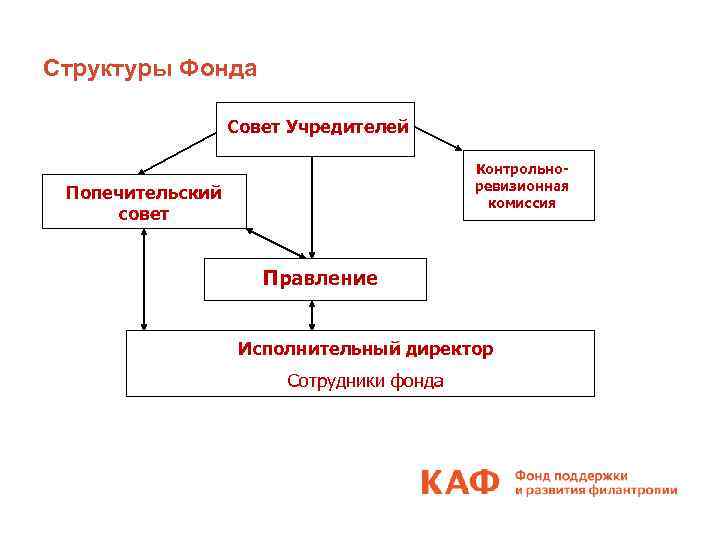 Структуры Фонда

Совет Учредителей

Попечительский совет

Контрольно-ревизионная комиссия

Правление

Исполнительный директор

Сотрудники фонда

КАФ Фонд поддержки и развития филантропии